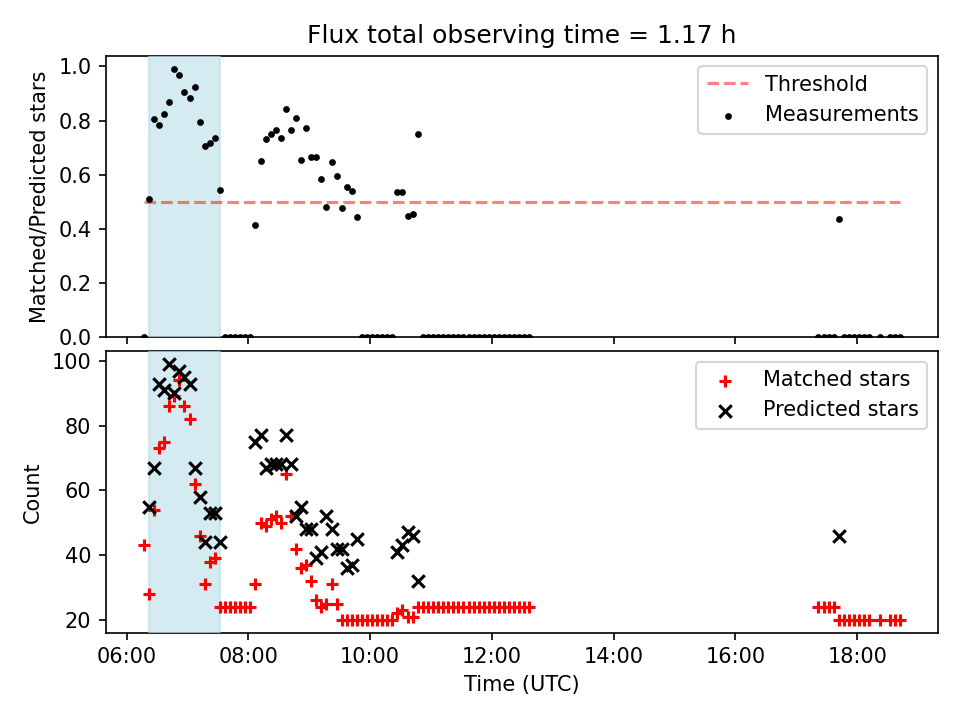 Flux total observing time = 1.17 h

Matched/Predicted stars
1.0
0.8
0.6
0.4
0.2
0.0

Threshold
Measurements

Count
100
80
60
40
20

Matched stars
Predicted stars

06:00
08:00
10:00
12:00
14:00
16:00
18:00
Time (UTC)